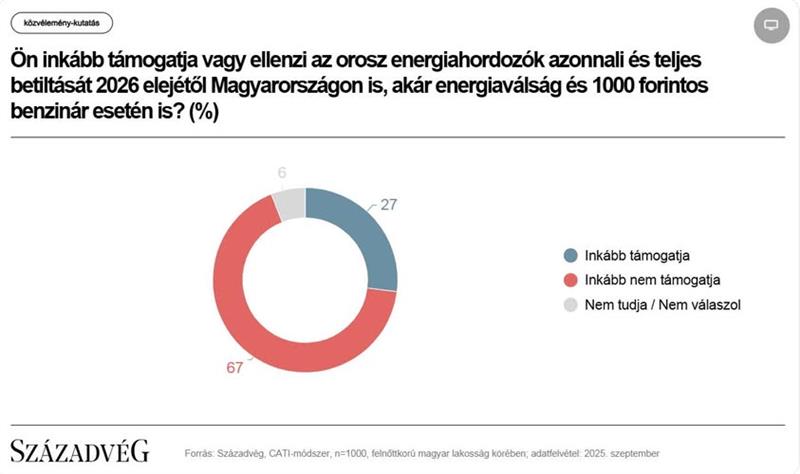 közvélemény-kutatás

Ön inkább támogatja vagy ellenzi az orosz energiahordozók azonnali és teljes betiltását 2026 elejétől Magyarországon is, akár energiaválság és 1000 forintos benzinár esetén is? (%)

6

27

67

Inkább támogatja
Inkább nem támogatja
Nem tudja / Nem válaszol

SZÁZADVÉG

Forrás: Századvég, CATI-módszer, n=1000, felnőttkorú magyar lakosság körében; adatfelvétel: 2025. szeptember